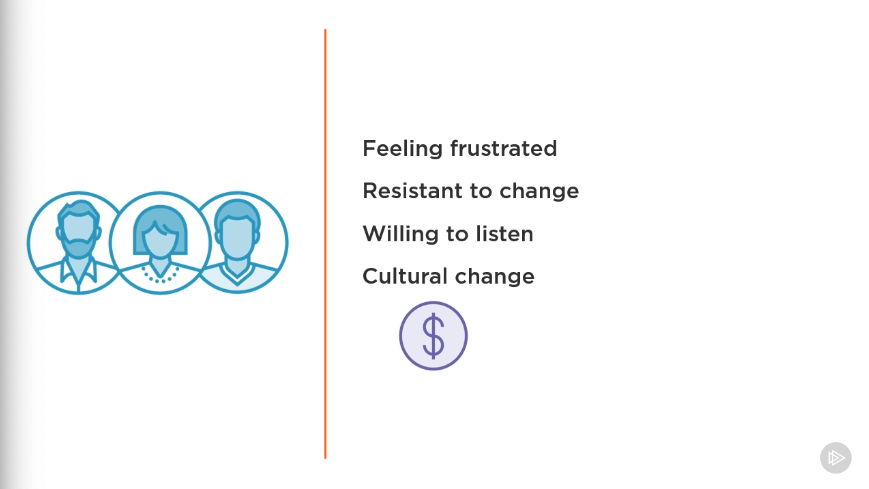 Feeling frustrated

Resistant to change

Willing to listen

Cultural change

$